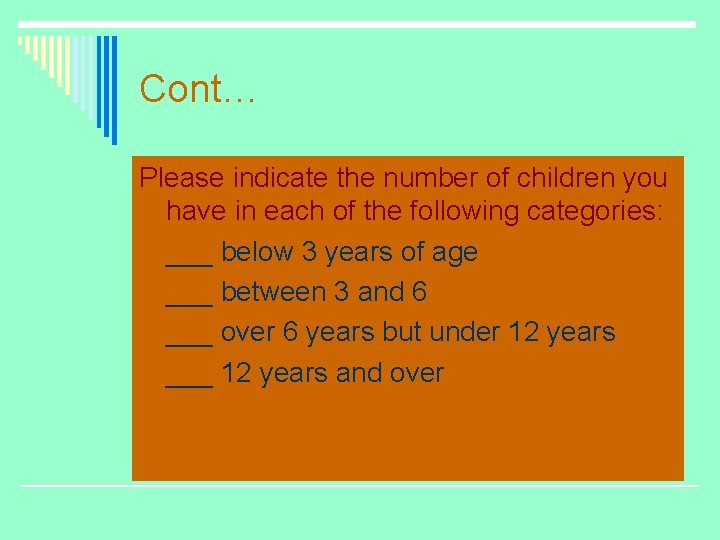 Cont…

Please indicate the number of children you have in each of the following categories:

___ below 3 years of age

___ between 3 and 6

___ over 6 years but under 12 years

___ 12 years and over